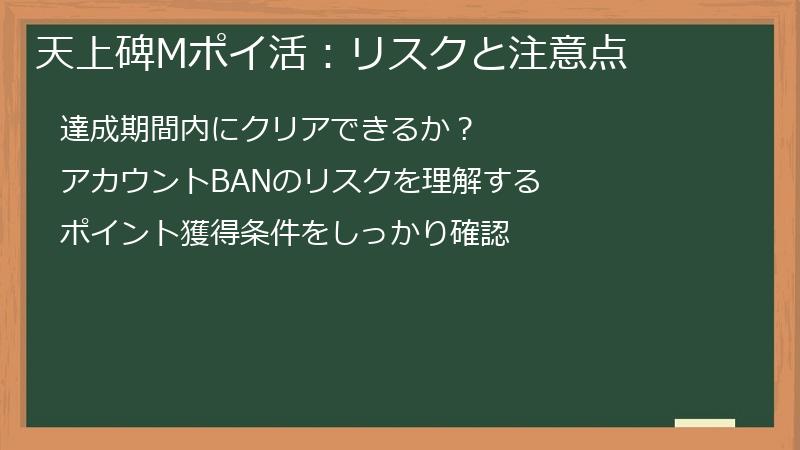 天上碑Mポイ活：リスクと注意点

達成期間内にクリアできるか？

アカウントBANのリスクを理解する

ポイント獲得条件をしっかり確認